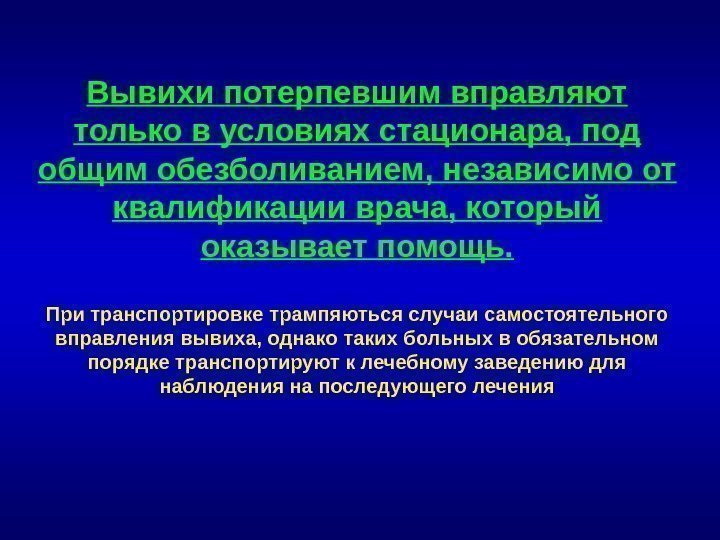 Вывихи потерпевшим вправляют только в условиях стационара, под общим обезболиванием, независимо от квалификации врача, который оказывает помощь.

При транспортировке трампяються случаи самостоятельного вправления вывиха, однако таких больных в обязательном порядке транспортируют к лечебному заведению для наблюдения на последующего лечения